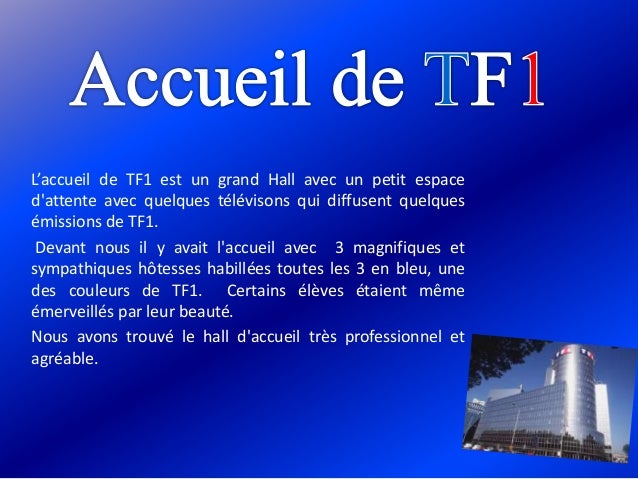 Accueil de TF1

L’accueil de TF1 est un grand Hall avec un petit espace d'attente avec quelques télévisons qui diffusent quelques émissions de TF1.

Devant nous il y avait l'accueil avec 3 magnifiques et sympathiques hôtesses habillées toutes les 3 en bleu, une des couleurs de TF1. Certains élèves étaient même émerveillés par leur beauté.

Nous avons trouvé le hall d'accueil très professionnel et agréable.